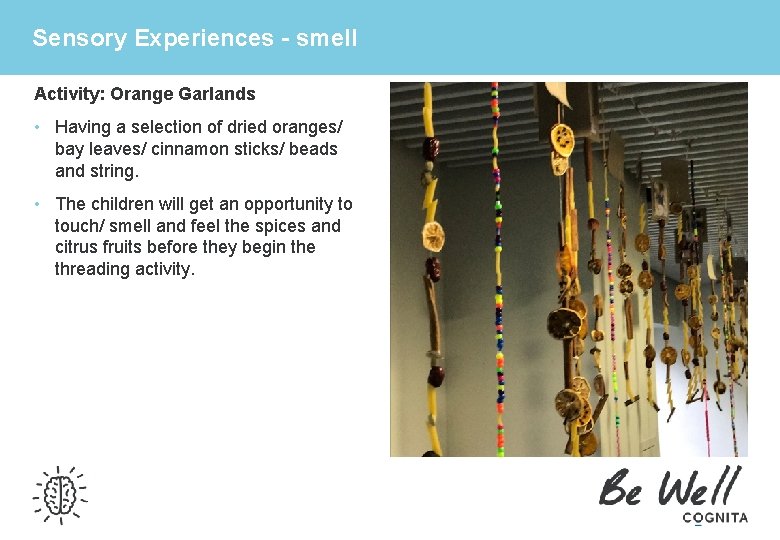 Sensory Experiences - smell

Activity: Orange Garlands

• Having a selection of dried oranges/ bay leaves/ cinnamon sticks/ beads and string.

• The children will get an opportunity to touch/ smell and feel the spices and citrus fruits before they begin the threading activity.

Be Well
COGNITA